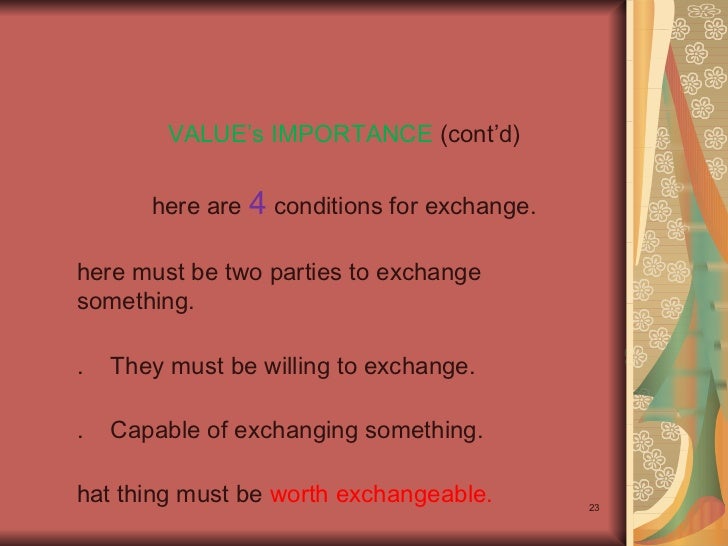 VALUE's IMPORTANCE (cont'd)

here are 4 conditions for exchange.

here must be two parties to exchange something.

. They must be willing to exchange.

. Capable of exchanging something.

hat thing must be worth exchangeable.

23